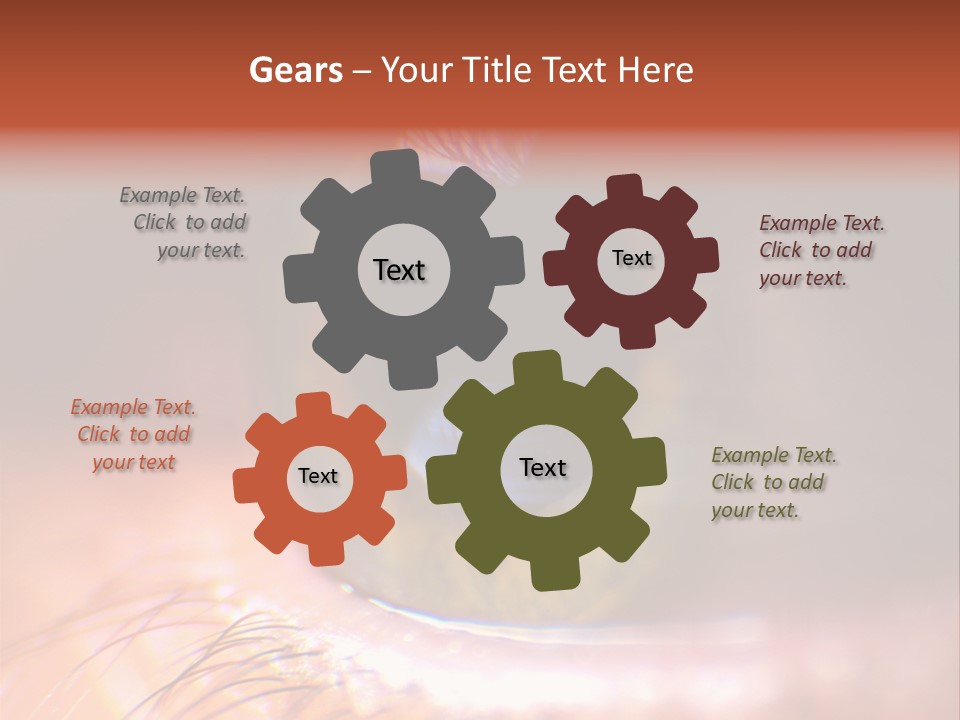 Gears – Your Title Text Here

Example Text. Click to add your text.

Text

Text

Example Text. Click to add your text.

Example Text. Click to add your text

Text

Text

Example Text. Click to add your text.